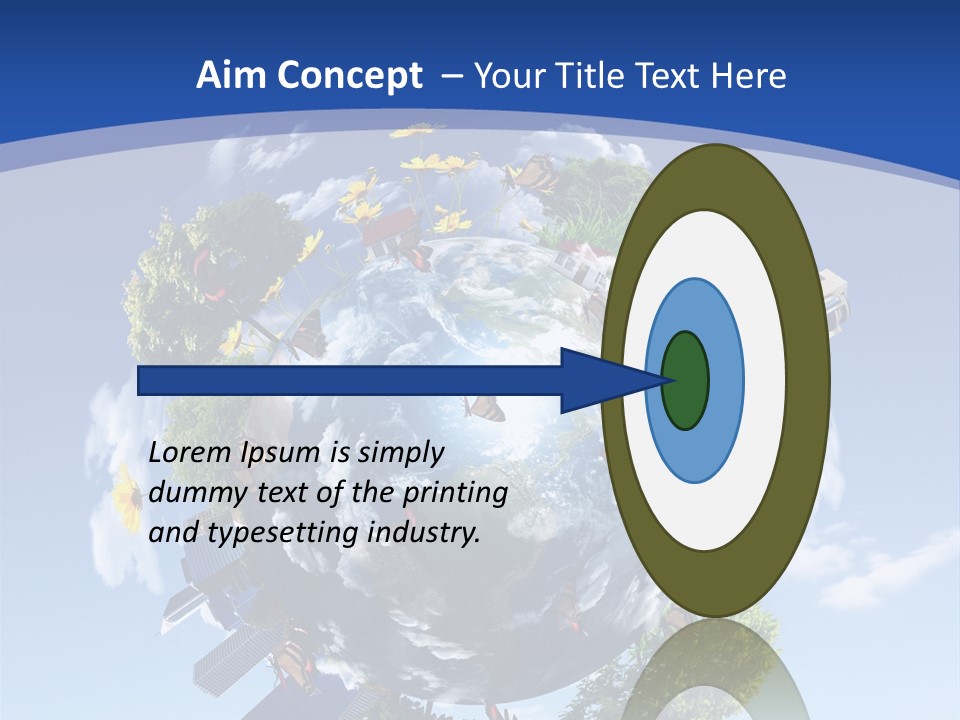 Aim Concept – Your Title Text Here

Lorem Ipsum is simply dummy text of the printing and typesetting industry.